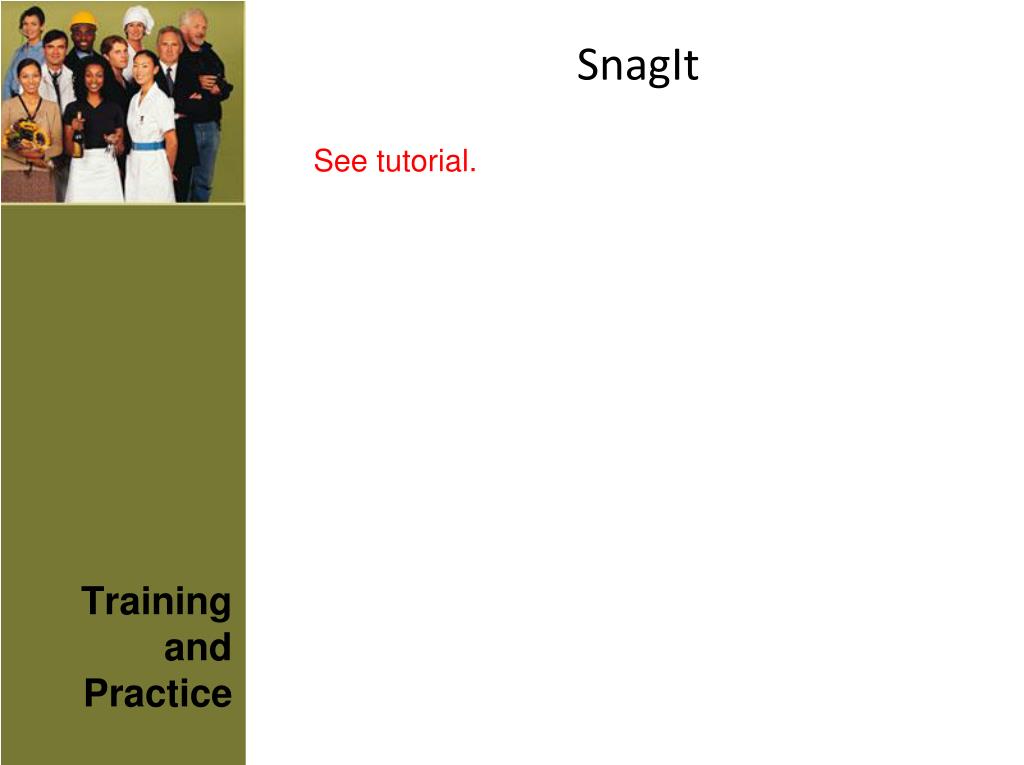 SnagIt

See tutorial.

Training and Practice